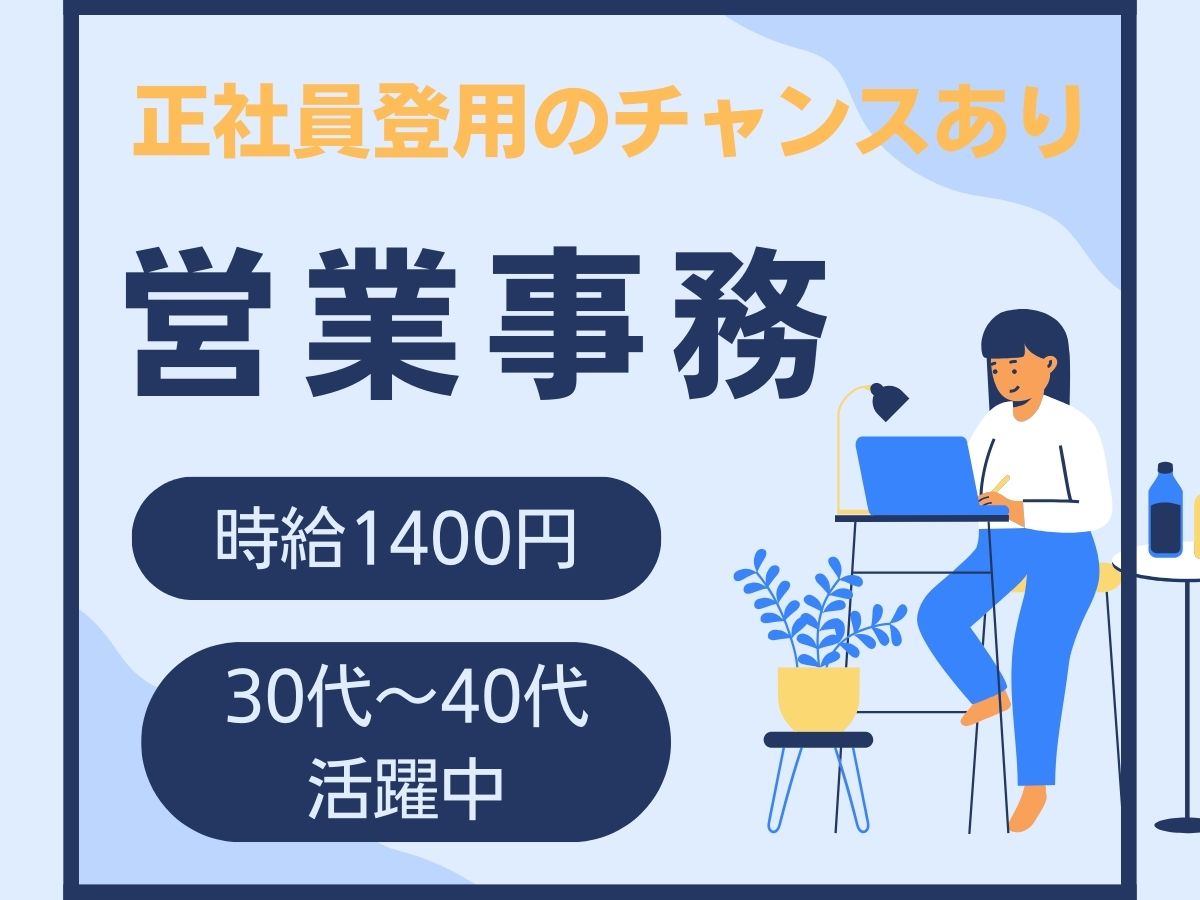 正社員登用のチャンスあり

営業事務

時給1400円

30代～40代
活躍中